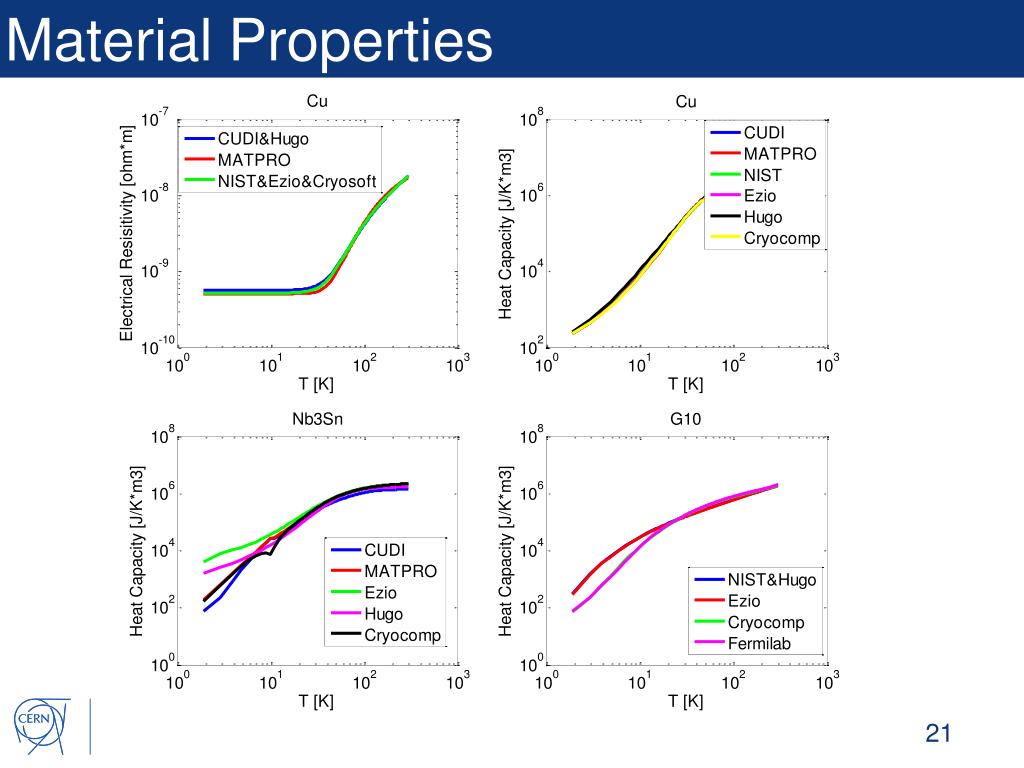 Material Properties

Cu

Electrical Resisitivity [ohm*m]

$10^{-7}$ $10^{-8}$ $10^{-9}$ $10^{-10}$

CUDI&Hugo
MATPRO
NIST&Ezio&Cryosoft

$10^{0}$ $10^{1}$ $10^{2}$ $10^{3}$

T [K]

Cu

Heat Capacity [J/K*m3]

$10^{8}$ $10^{6}$ $10^{4}$ $10^{2}$

CUDI
MATPRO
NIST
Ezio
Hugo
Cryocomp

$10^{0}$ $10^{1}$ $10^{2}$ $10^{3}$

T [K]

Nb3Sn

Heat Capacity [J/K*m3]

$10^{8}$ $10^{6}$ $10^{4}$ $10^{2}$ $10^{0}$

CUDI
MATPRO
Ezio
Hugo
Cryocomp

$10^{0}$ $10^{1}$ $10^{2}$ $10^{3}$

T [K]

G10

Heat Capacity [J/K*m3]

$10^{8}$ $10^{6}$ $10^{4}$ $10^{2}$ $10^{0}$

NIST&Hugo
Ezio
Cryocomp
Fermilab

$10^{0}$ $10^{1}$ $10^{2}$ $10^{3}$

T [K]

CERN

21